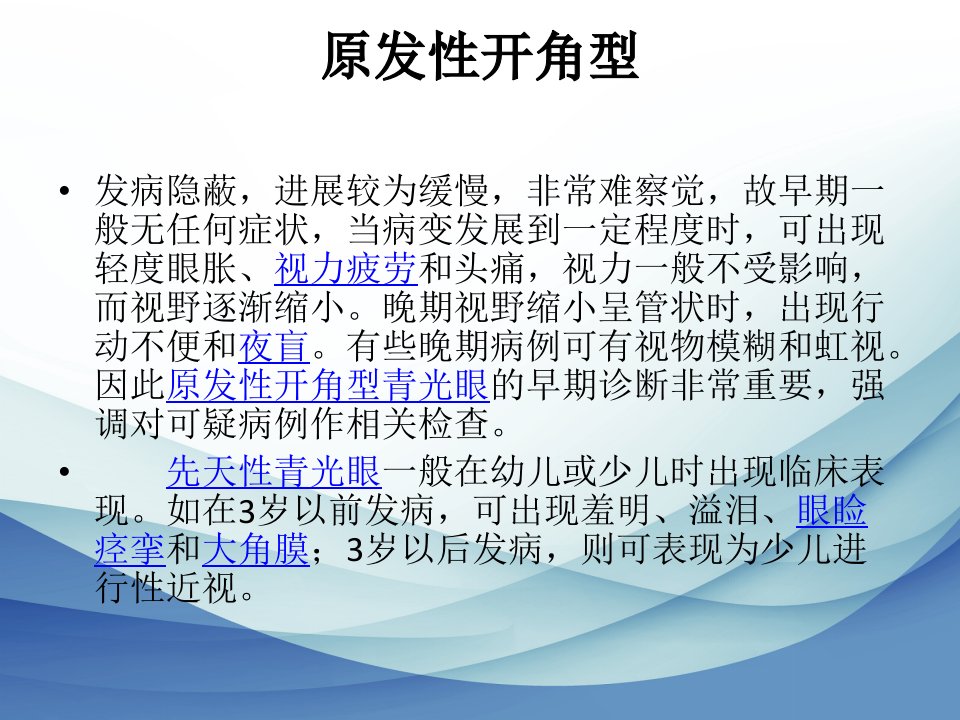 原发性开角型

• 发病隐蔽，进展较为缓慢，非常难察觉，故早期一般无任何症状，当病变发展到一定程度时，可出现轻度眼胀、视力疲劳和头痛，视力一般不受影响，而视野逐渐缩小。晚期视野缩小呈管状时，出现行动不便和夜盲。有些晚期病例可有视物模糊和虹视。因此原发性开角型青光眼的早期诊断非常重要，强调对可疑病例作相关检查。

• 先天性青光眼一般在幼儿或少儿时出现临床表现。如在3岁以前发病，可出现羞明、溢泪、眼睑痉挛和大角膜；3岁以后发病，则可表现为少儿进行性近视。